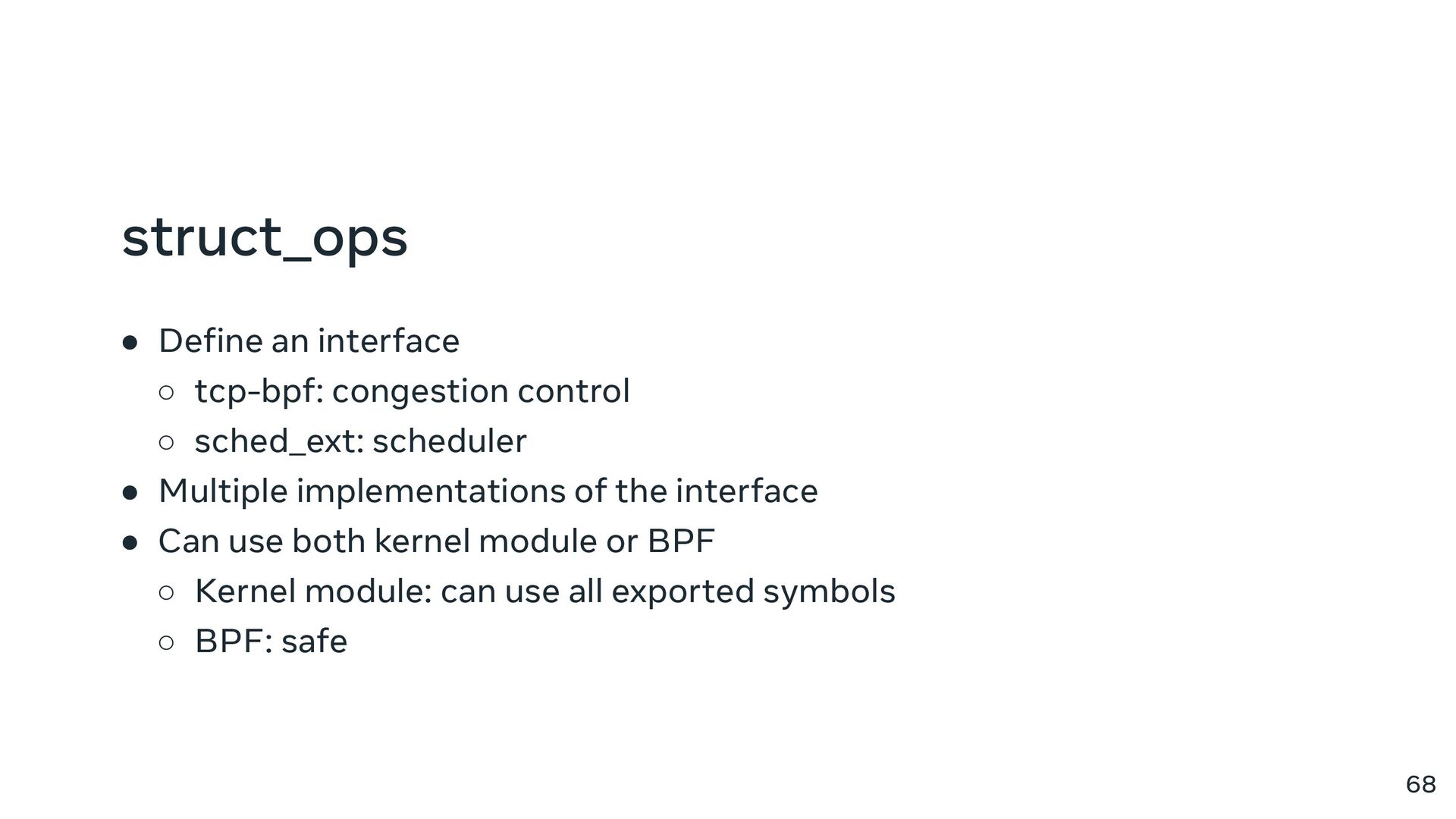 struct_ops

● Define an interface
  ○ tcp-bpf: congestion control
  ○ sched_ext: scheduler
● Multiple implementations of the interface
● Can use both kernel module or BPF
  ○ Kernel module: can use all exported symbols
  ○ BPF: safe

68